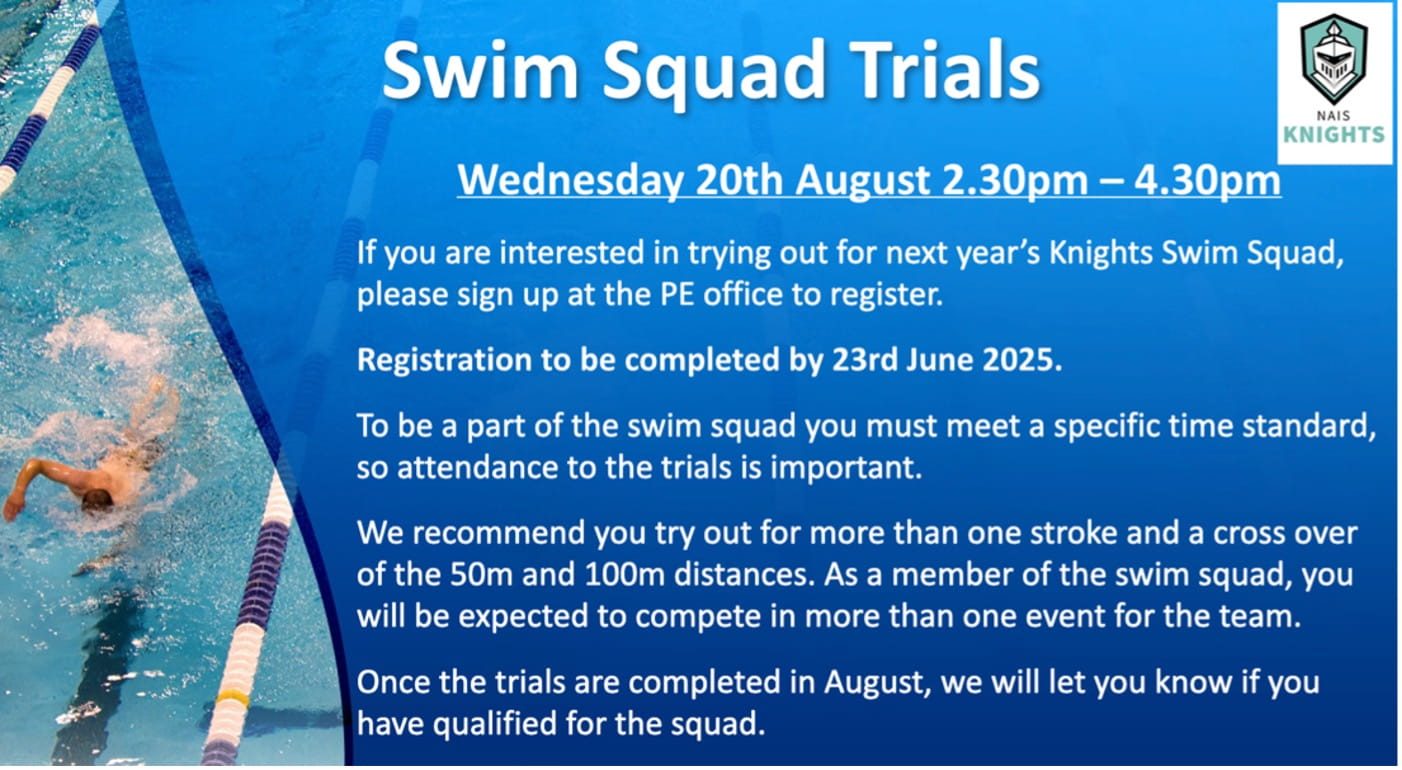 Swim Squad Trials

NAIS
KNIGHTS

Wednesday 20th August 2.30pm – 4.30pm

If you are interested in trying out for next year's Knights Swim Squad, please sign up at the PE office to register.

Registration to be completed by 23rd June 2025.

To be a part of the swim squad you must meet a specific time standard, so attendance to the trials is important.

We recommend you try out for more than one stroke and a cross over of the 50m and 100m distances. As a member of the swim squad, you will be expected to compete in more than one event for the team.

Once the trials are completed in August, we will let you know if you have qualified for the squad.